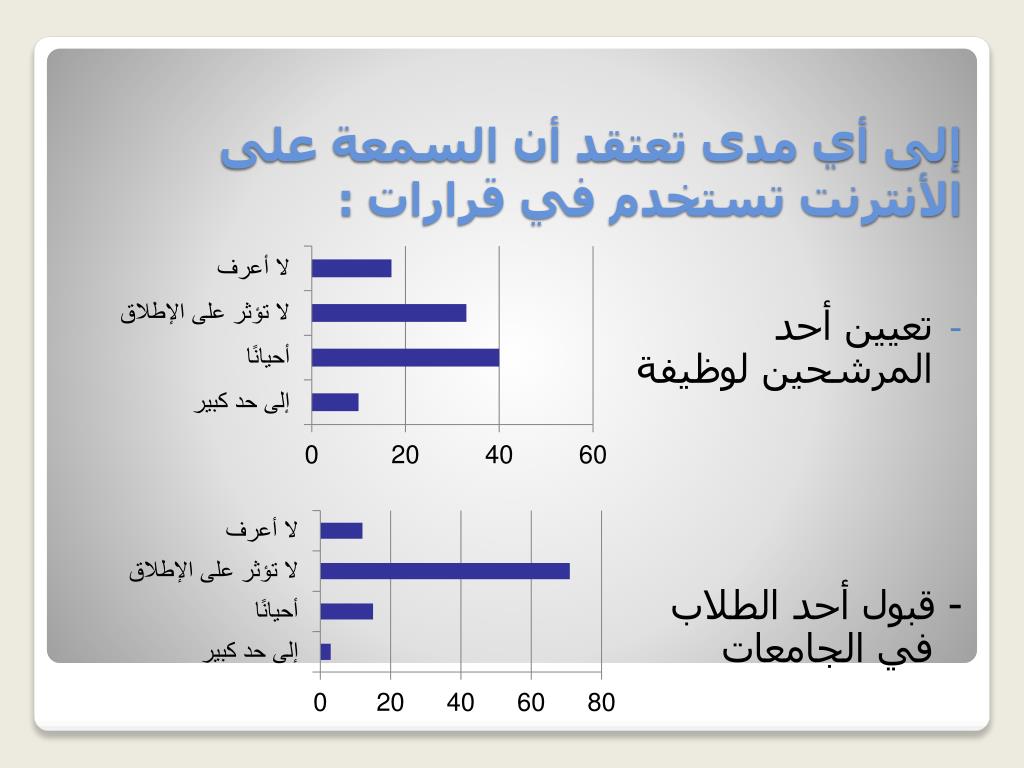 إلى أي مدى تعتقد أن السمعة على الأنترنت تستخدم في قرارات :

- تعيين أحد المرشحين لوظيفة

لا أعرف
لا تؤثر على الإطلاق
أحيانًا
إلى حد كبير

0 20 40 60

- قبول أحد الطلاب في الجامعات

لا أعرف
لا تؤثر على الإطلاق
أحيانًا
إلى حد كبير

0 20 40 60 80